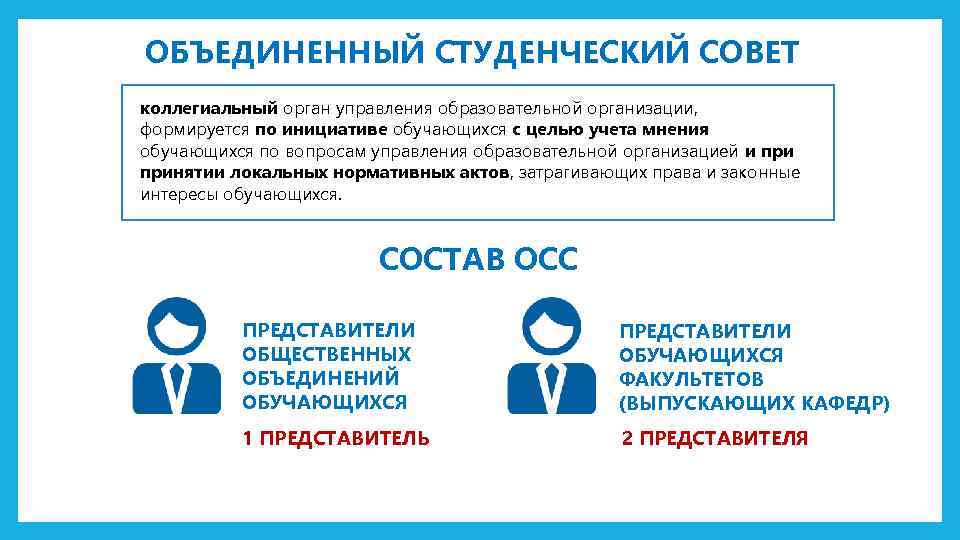 ОБЪЕДИНЕННЫЙ СТУДЕНЧЕСКИЙ СОВЕТ

коллегиальный орган управления образовательной организации, формируется по инициативе обучающихся с целью учета мнения обучающихся по вопросам управления образовательной организацией и при принятии локальных нормативных актов, затрагивающих права и законные интересы обучающихся.

СОСТАВ ОСС

ПРЕДСТАВИТЕЛИ ОБЩЕСТВЕННЫХ ОБЪЕДИНЕНИЙ ОБУЧАЮЩИХСЯ

1 ПРЕДСТАВИТЕЛЬ

ПРЕДСТАВИТЕЛИ ОБУЧАЮЩИХСЯ ФАКУЛЬТЕТОВ (ВЫПУСКАЮЩИХ КАФЕДР)

2 ПРЕДСТАВИТЕЛЯ